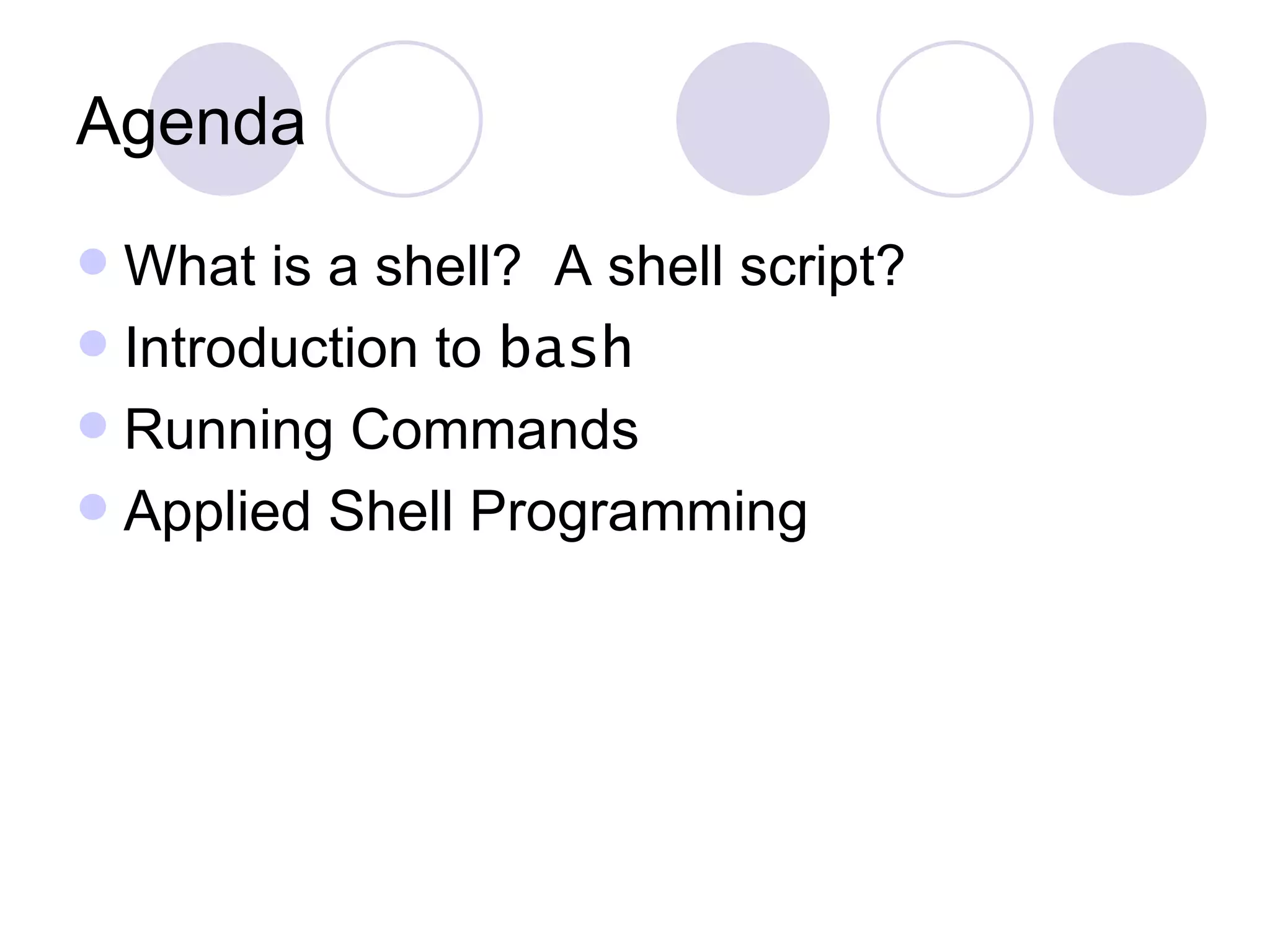 Agenda

- What is a shell?  A shell script?
- Introduction to bash
- Running Commands
- Applied Shell Programming